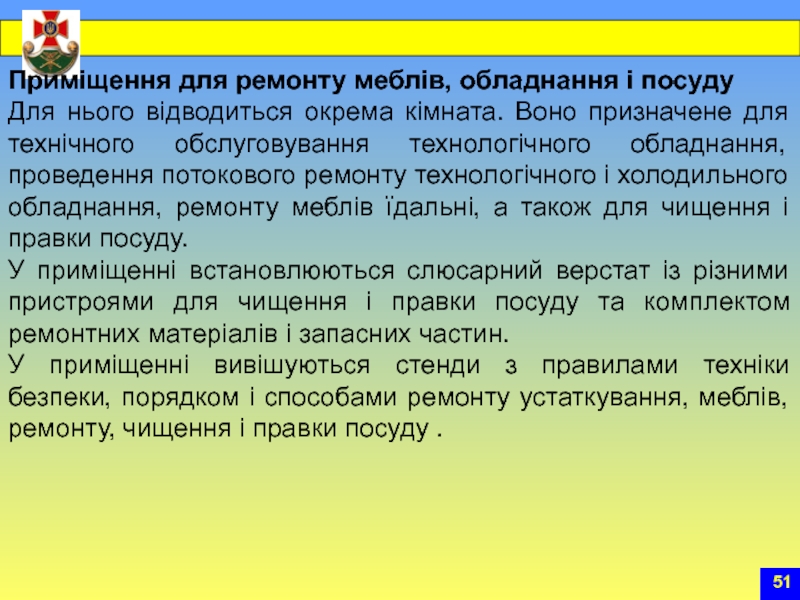 Приміщення для ремонту меблів, обладнання і посуду

Для нього відводиться окрема кімната. Воно призначене для технічного обслуговування технологічного обладнання, проведення потокового ремонту технологічного і холодильного обладнання, ремонту меблів їдальні, а також для чищення і правки посуду.

У приміщенні встановлюються слюсарний верстат із різними пристроями для чищення і правки посуду та комплектом ремонтних матеріалів і запасних частин.

У приміщенні вивішуються стенди з правилами техніки безпеки, порядком і способами ремонту устаткування, меблів, ремонту, чищення і правки посуду .

51